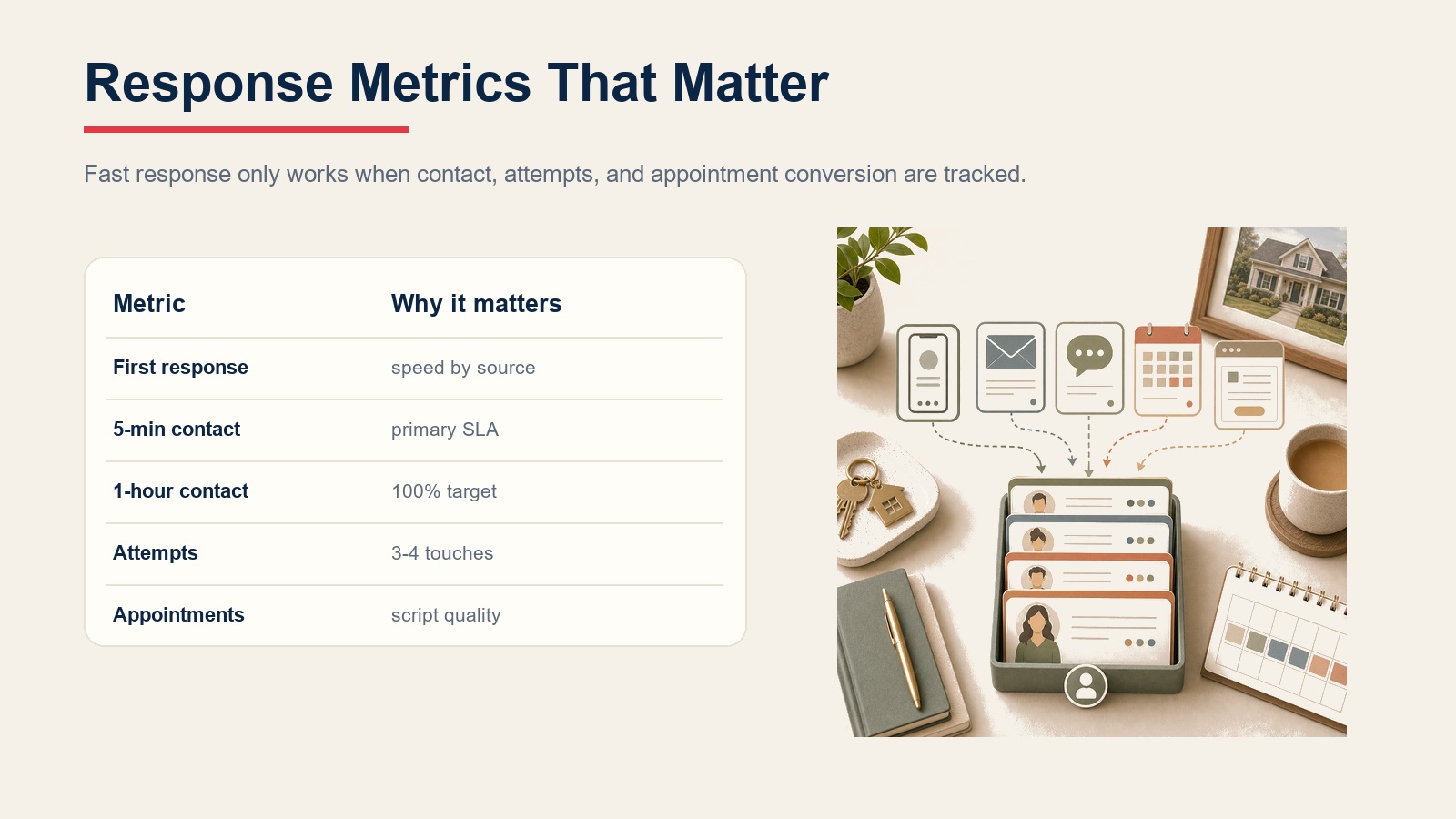 Response Metrics That Matter

Fast response only works when contact, attempts, and appointment conversion are tracked.

| Metric | Why it matters |
|---|---|
| First response | speed by source |
| 5-min contact | primary SLA |
| 1-hour contact | 100% target |
| Attempts | 3-4 touches |
| Appointments | script quality |